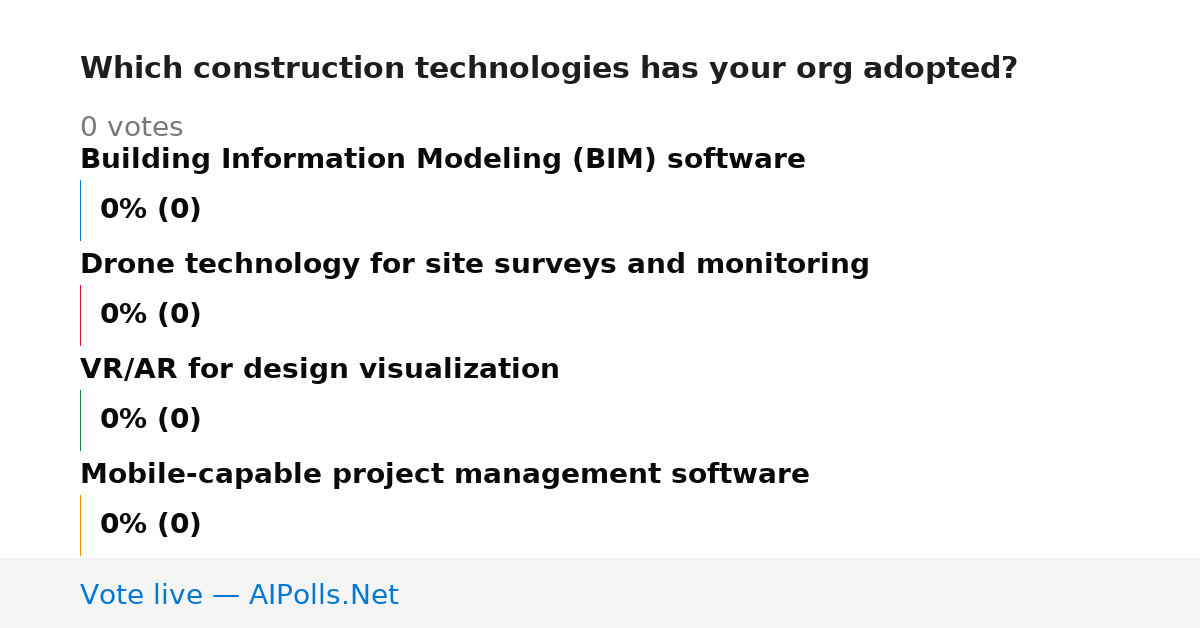 Which construction technologies has your org adopted?

0 votes

Building Information Modeling (BIM) software

0% (0)

Drone technology for site surveys and monitoring

0% (0)

VR/AR for design visualization

0% (0)

Mobile-capable project management software

0% (0)

Vote live — AIPolls.Net